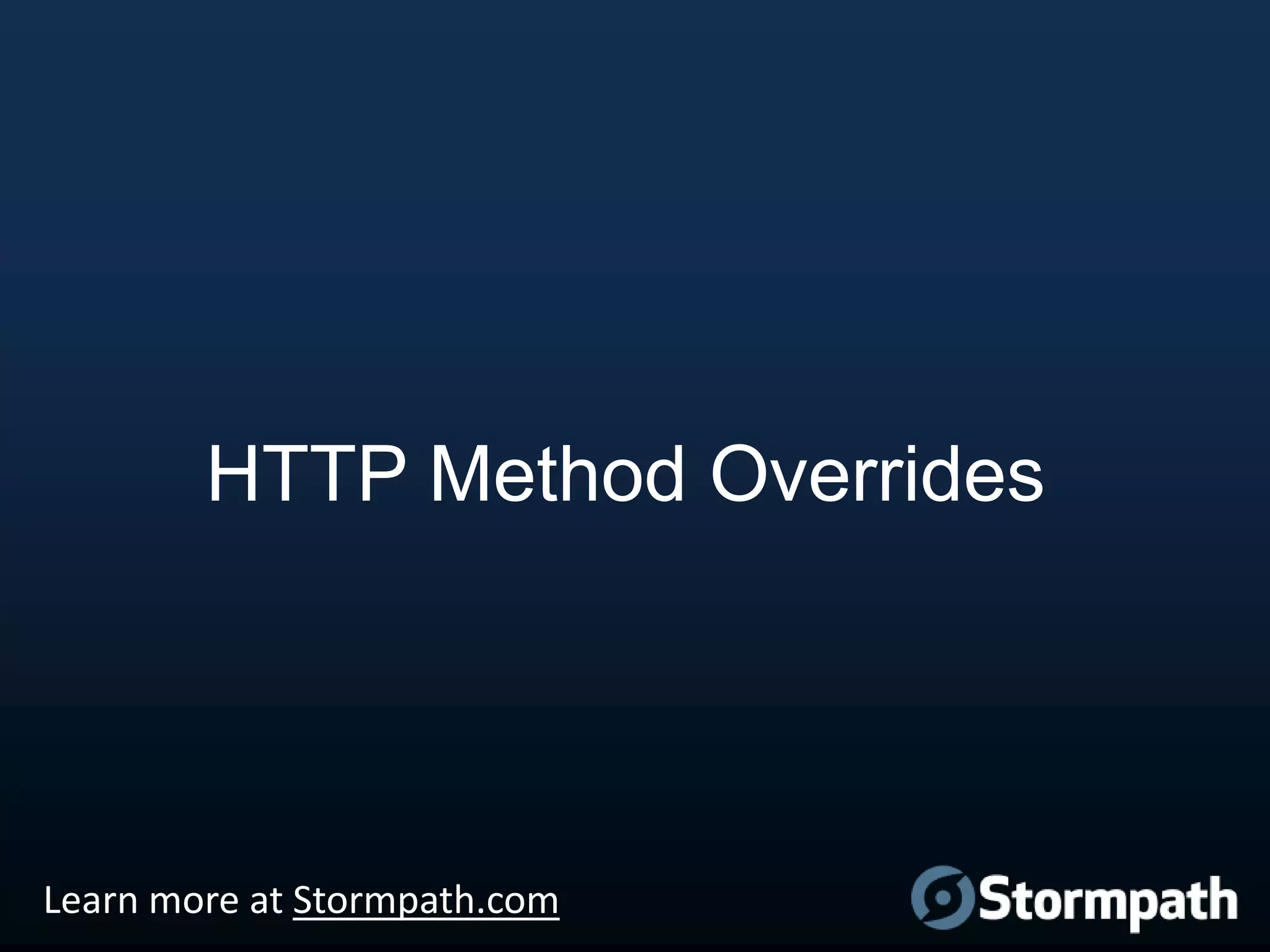 HTTP Method Overrides

Learn more at Stormpath.com

Stormpath